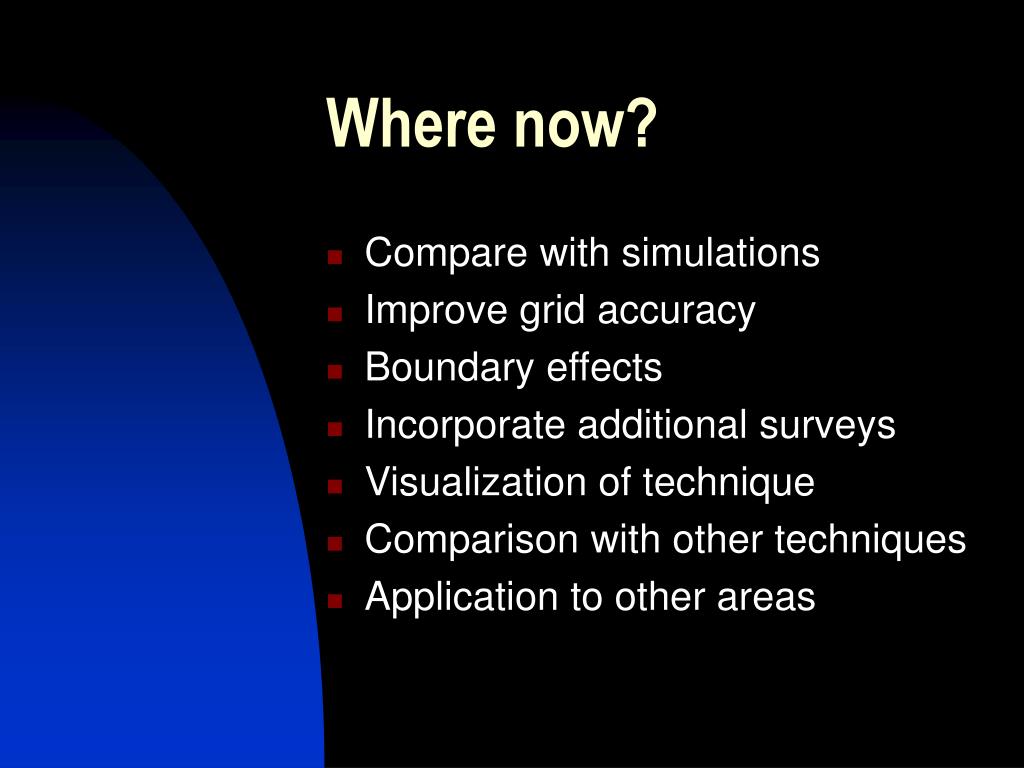 Where now?

- Compare with simulations
- Improve grid accuracy
- Boundary effects
- Incorporate additional surveys
- Visualization of technique
- Comparison with other techniques
- Application to other areas